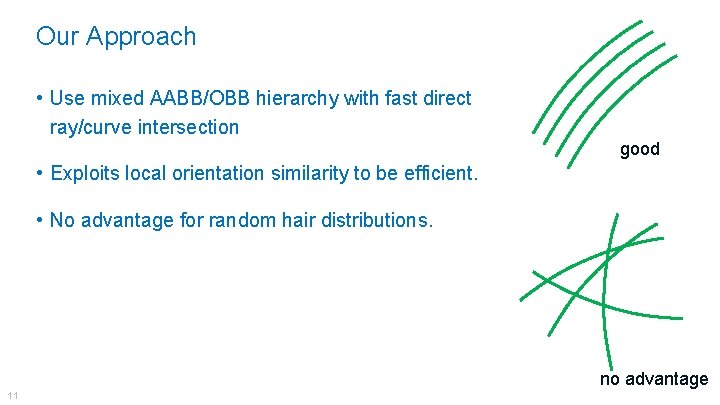 Our Approach

• Use mixed AABB/OBB hierarchy with fast direct ray/curve intersection

• Exploits local orientation similarity to be efficient.

• No advantage for random hair distributions.

good

no advantage

11